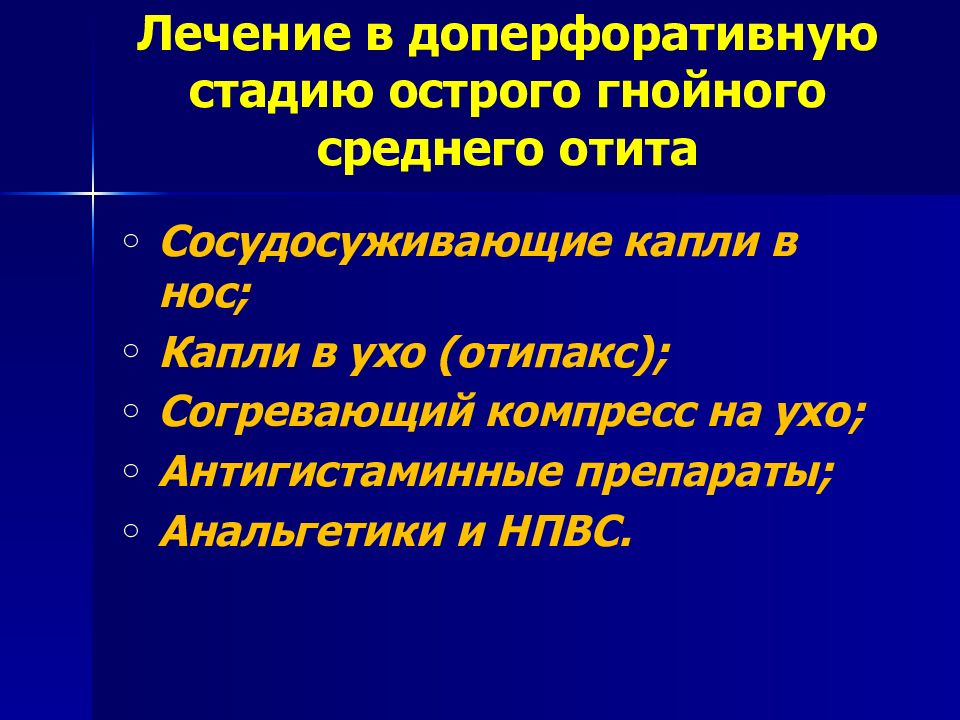 Лечение в доперфоративную стадию острого гнойного среднего отита

◦ Сосудосуживающие капли в нос;
◦ Капли в ухо (отипакс);
◦ Согревающий компресс на ухо;
◦ Антигистаминные препараты;
◦ Анальгетики и НПВС.